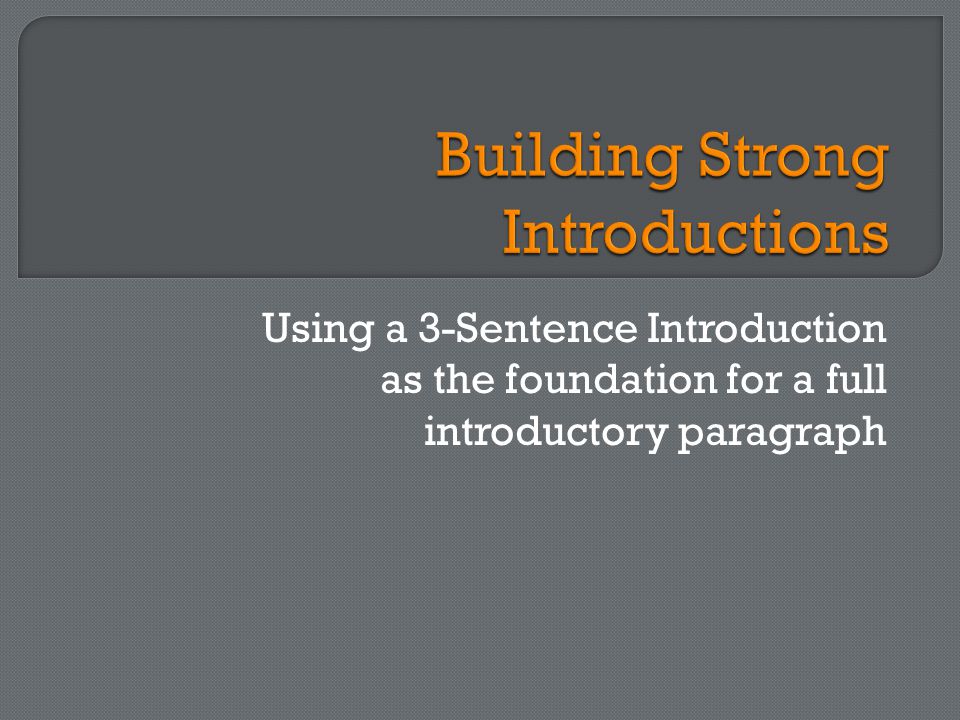 Building Strong Introductions

Using a 3-Sentence Introduction as the foundation for a full introductory paragraph